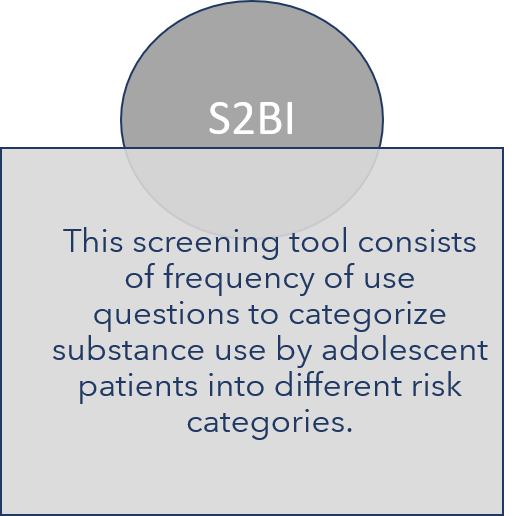 S2BI

This screening tool consists of frequency of use questions to categorize substance use by adolescent patients into different risk categories.